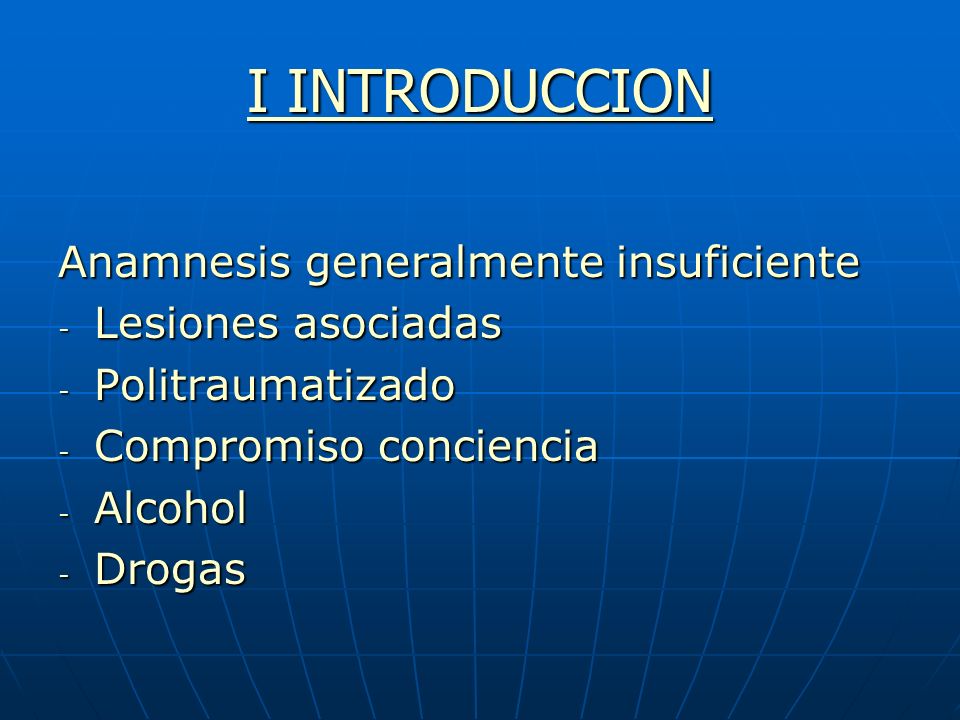 I INTRODUCCION

Anamnesis generalmente insuficiente
- Lesiones asociadas
- Politraumatizado
- Compromiso conciencia
- Alcohol
- Drogas